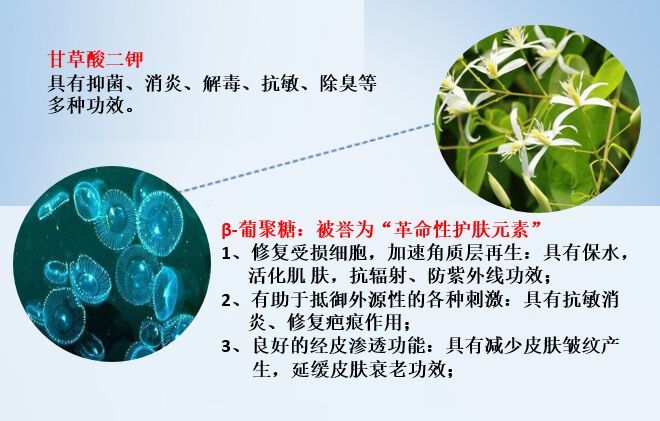 甘草酸二钾
具有抑菌、消炎、解毒、抗敏、除臭等多种功效。

β-葡聚糖：被誉为“革命性护肤元素”
1、修复受损细胞，加速角质层再生：具有保水，活化肌 肤，抗辐射、防紫外线功效；
2、有助于抵御外源性的各种刺激：具有抗敏消炎、修复疤痕作用；
3、良好的经皮渗透功能：具有减少皮肤皱纹产生，延缓皮肤衰老功效；